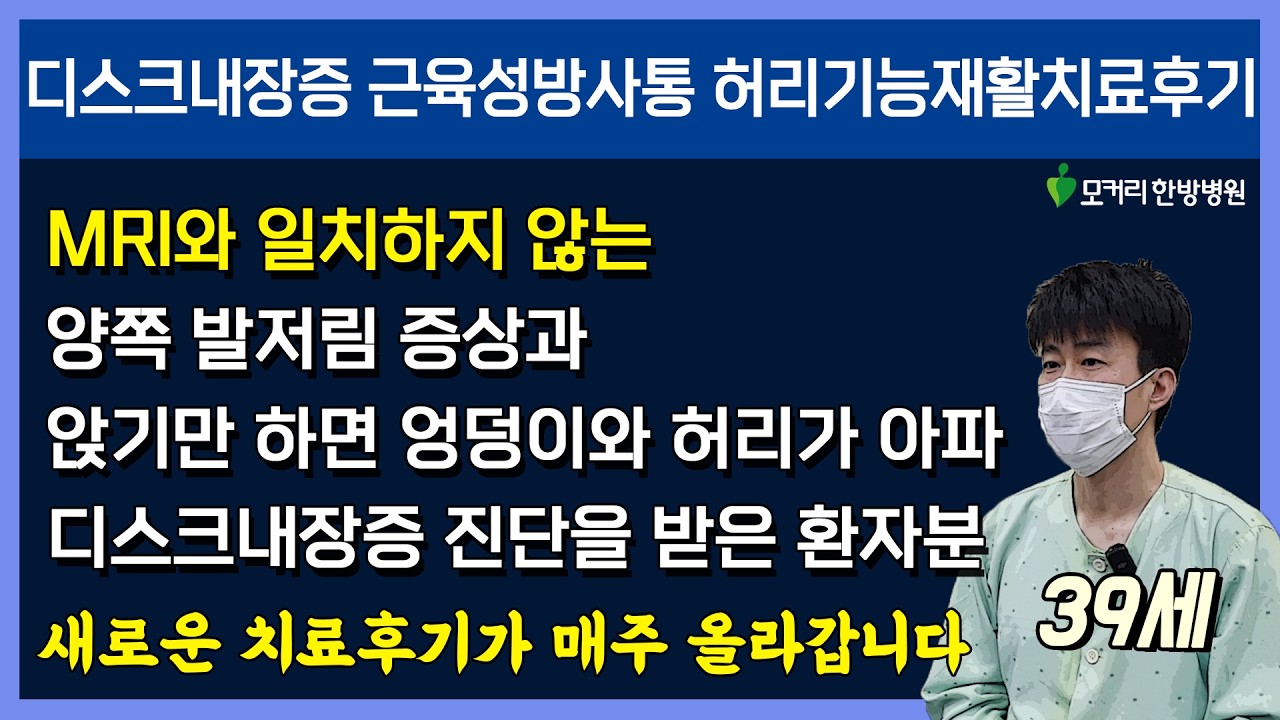 디스크내장증 근육성방사통 허리기능재활치료후기

모커리 한방병원

MRI와 일치하지 않는
양쪽 발저림 증상과
앉기만 하면 엉덩이와 허리가 아파
디스크내장증 진단을 받은 환자분

39세

새로운 치료후기가 매주 올라갑니다